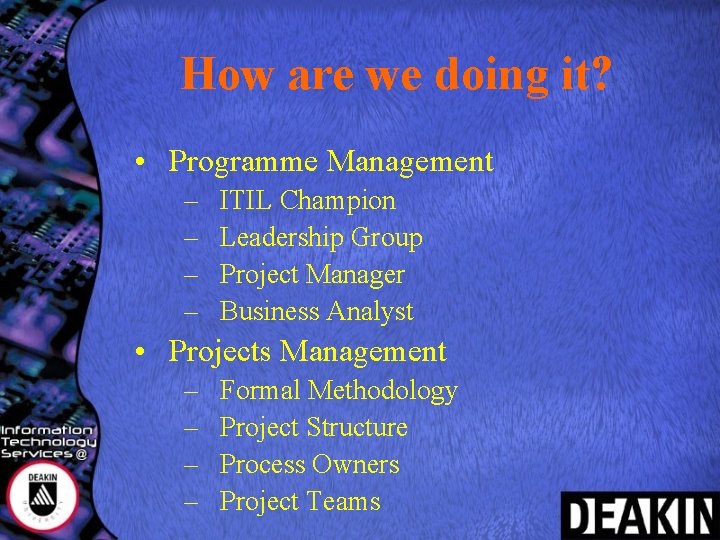 How are we doing it?

• Programme Management
– ITIL Champion
– Leadership Group
– Project Manager
– Business Analyst
• Projects Management
– Formal Methodology
– Project Structure
– Process Owners
– Project Teams

Information Technology Services @

DEAKIN
UNIVERSITY

DEAKIN